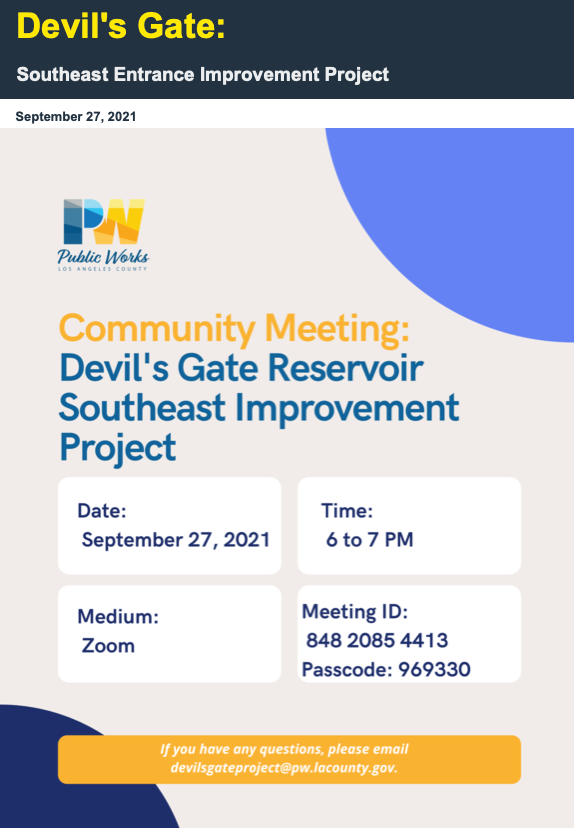 Devil's Gate:

Southeast Entrance Improvement Project

September 27, 2021

PW
Public Works
LOS ANGELES COUNTY

Community Meeting:
Devil's Gate Reservoir Southeast Improvement Project

Date:
September 27, 2021

Time:
6 to 7 PM

Medium:
Zoom

Meeting ID:
848 2085 4413
Passcode: 969330

If you have any questions, please email devilsgateproject@pw.lacounty.gov.